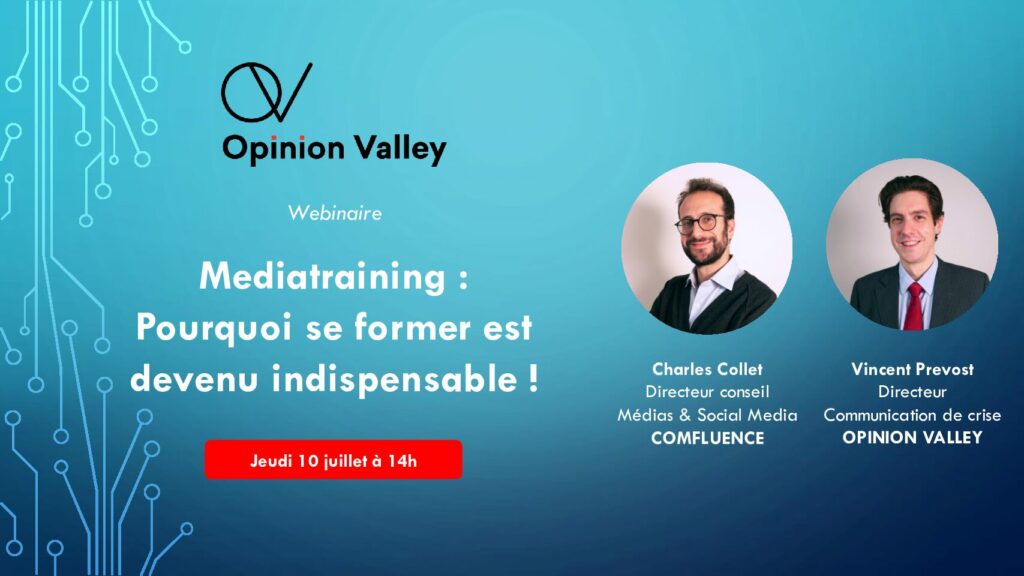 Opinion Valley

Webinaire

Mediatraining : Pourquoi se former est devenu indispensable !

Jeudi 10 juillet à 14h

Charles Collet
Directeur conseil
Médias & Social Media
COMFLUENCE

Vincent Prevost
Directeur
Communication de crise
OPINION VALLEY